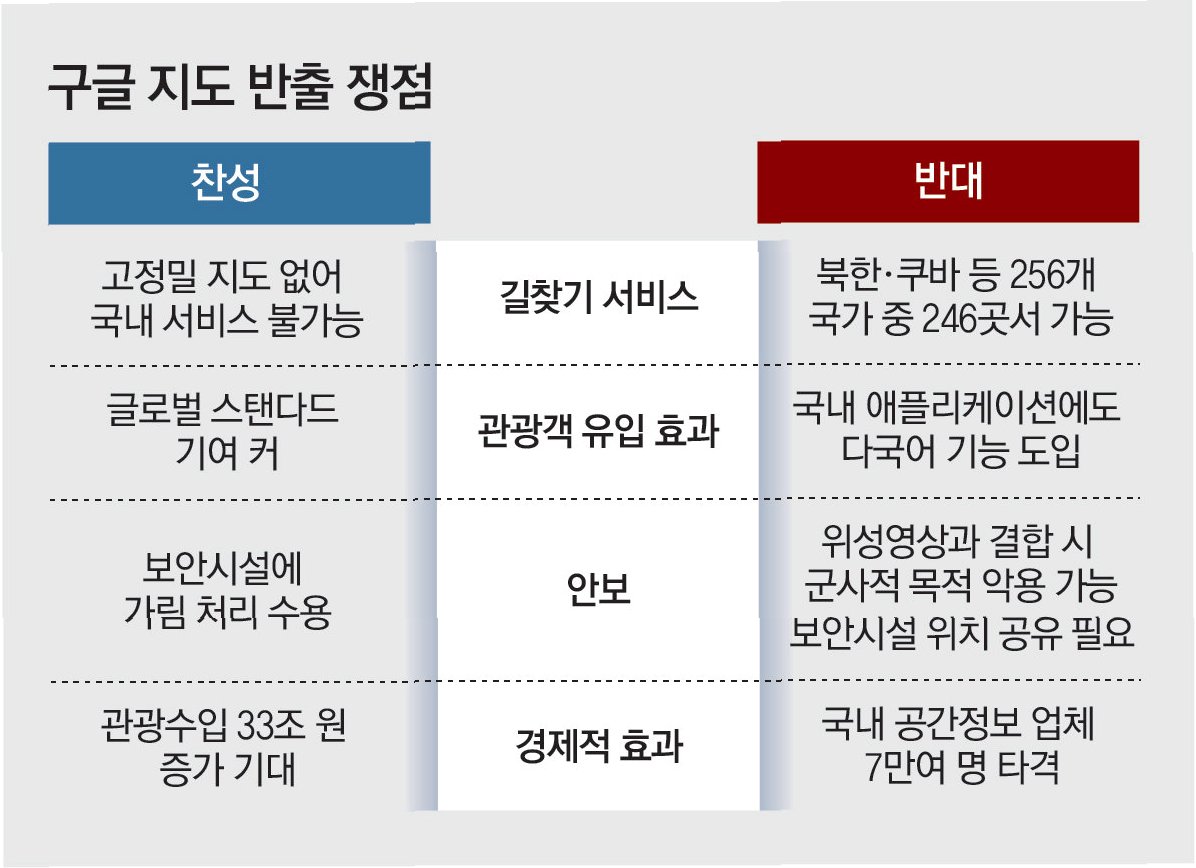 구글 지도 반출 쟁점

| 찬성 | | 반대 |
|---|---|---|
| 고정밀 지도 없어 국내 서비스 불가능 | 길찾기 서비스 | 북한·쿠바 등 256개 국가 중 246곳서 가능 |
| 글로벌 스탠다드 기여 커 | 관광객 유입 효과 | 국내 애플리케이션에도 다국어 기능 도입 |
| 보안시설에 가림 처리 수용 | 안보 | 위성영상과 결합 시 군사적 목적 악용 가능 보안시설 위치 공유 필요 |
| 관광수입 33조 원 증가 기대 | 경제적 효과 | 국내 공간정보 업체 7만여 명 타격 |